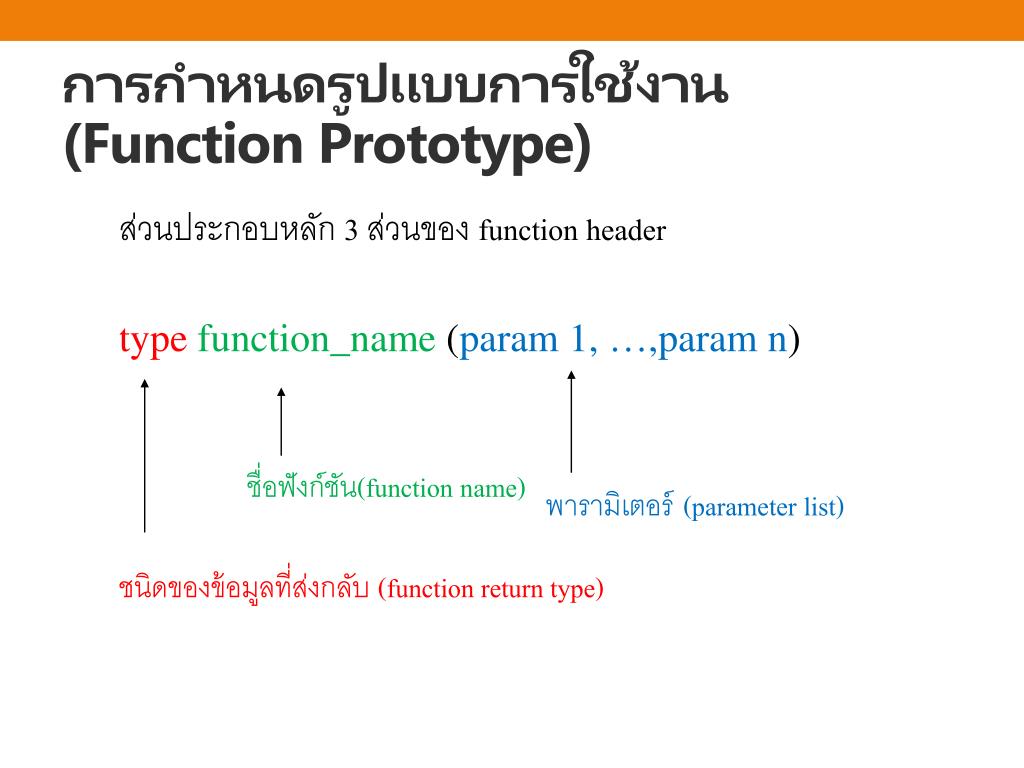 การกำหนดรูปแบบการใช้งาน (Function Prototype)

ส่วนประกอบหลัก 3 ส่วนของ function header

type function_name (param 1, …,param n)

ชื่อฟังก์ชัน(function name)

พารามิเตอร์ (parameter list)

ชนิดของข้อมูลที่ส่งกลับ (function return type)